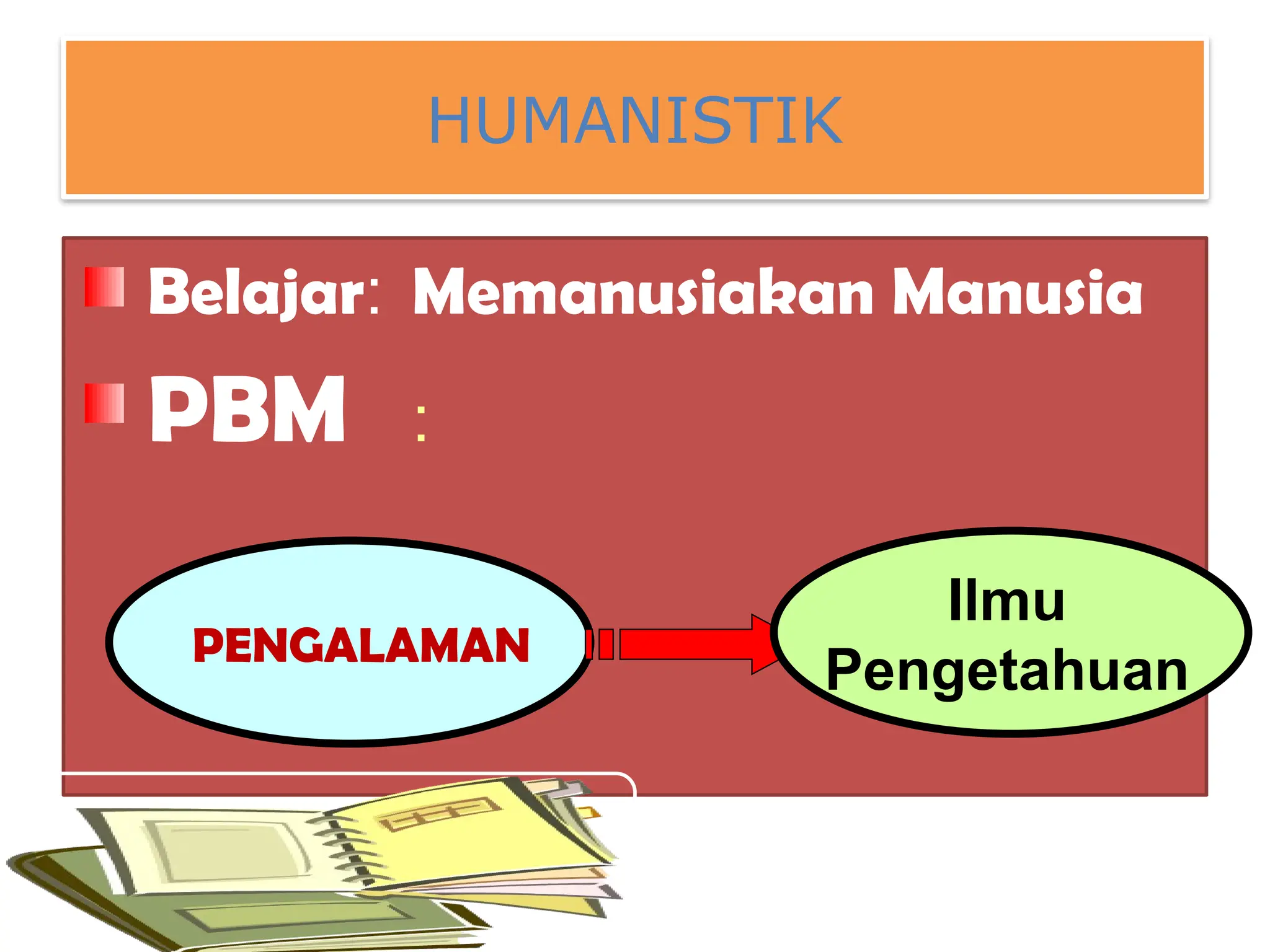 HUMANISTIK

Belajar: Memanusiakan Manusia

PBM :

PENGALAMAN

Ilmu Pengetahuan